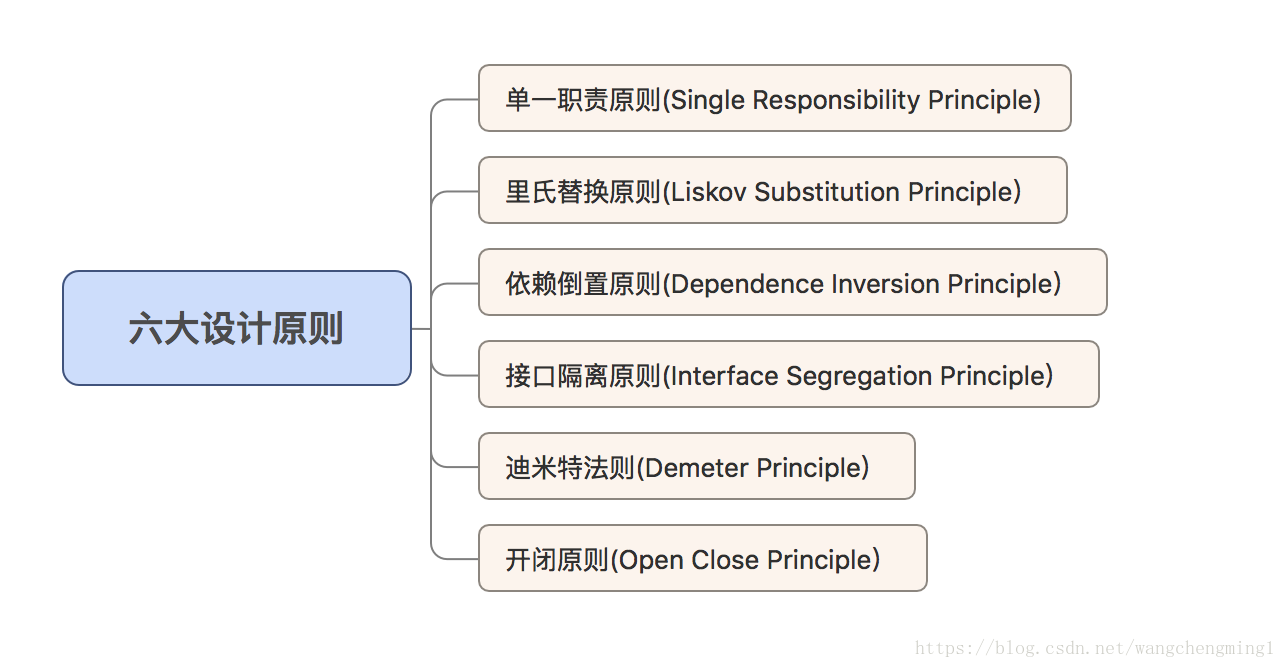 六大设计原则

单一职责原则(Single Responsibility Principle)

里氏替换原则(Liskov Substitution Principle)

依赖倒置原则(Dependence Inversion Principle)

接口隔离原则(Interface Segregation Principle)

迪米特法则(Demeter Principle)

开闭原则(Open Close Principle)

https://blog.csdn.net/wangchengming1